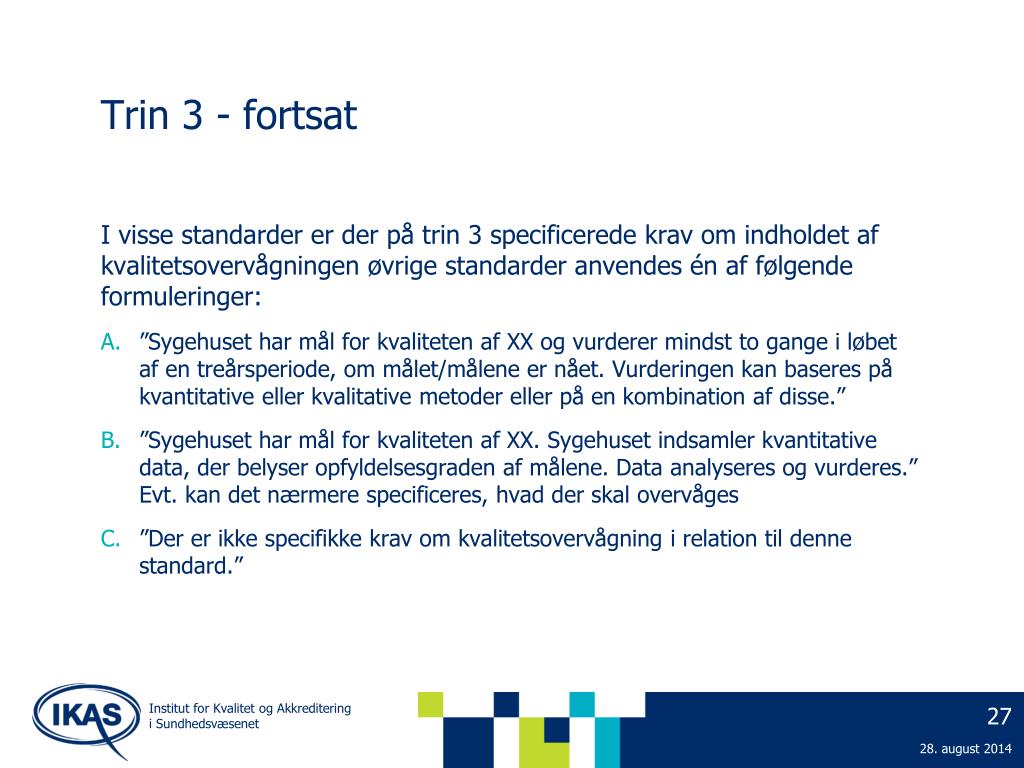 Trin 3 - fortsat

I visse standarder er der på trin 3 specificerede krav om indholdet af kvalitetsovervågningen øvrige standarder anvendes én af følgende formuleringer:

A. ”Sygehuset har mål for kvaliteten af XX og vurderer mindst to gange i løbet af en treårsperiode, om målet/målene er nået. Vurderingen kan baseres på kvantitative eller kvalitative metoder eller på en kombination af disse.”

B. ”Sygehuset har mål for kvaliteten af XX. Sygehuset indsamler kvantitative data, der belyser opfyldelsesgraden af målene. Data analyseres og vurderes.” Evt. kan det nærmere specificeres, hvad der skal overvåges

C. ”Der er ikke specifikke krav om kvalitetsovervågning i relation til denne standard.”

IKAS

Institut for Kvalitet og Akkreditering i Sundhedsvæsenet

27

28. august 2014